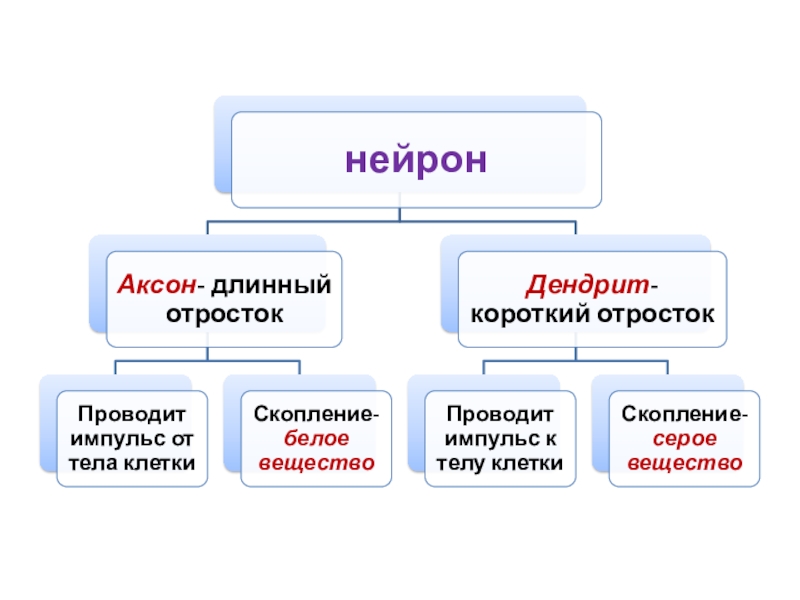 нейрон

Аксон- длинный отросток

Дендрит- короткий отросток

Проводит импульс от тела клетки

Скопление- белое вещество

Проводит импульс к телу клетки

Скопление- серое вещество